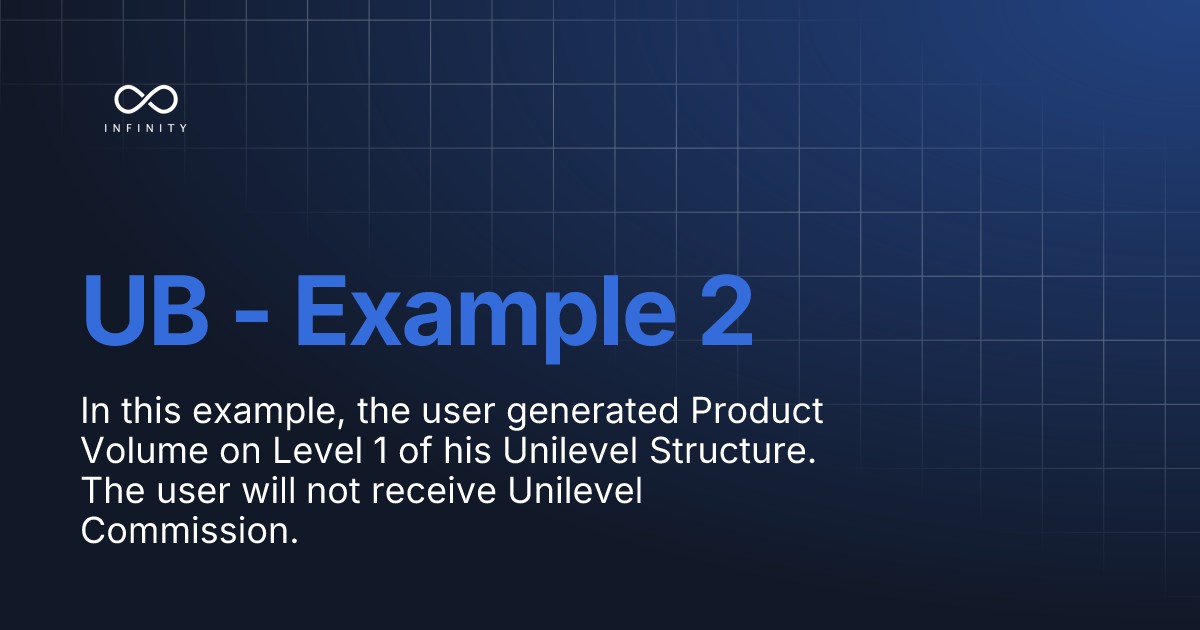 INFINITY

UB - Example 2

In this example, the user generated Product Volume on Level 1 of his Unilevel Structure. The user will not receive Unilevel Commission.